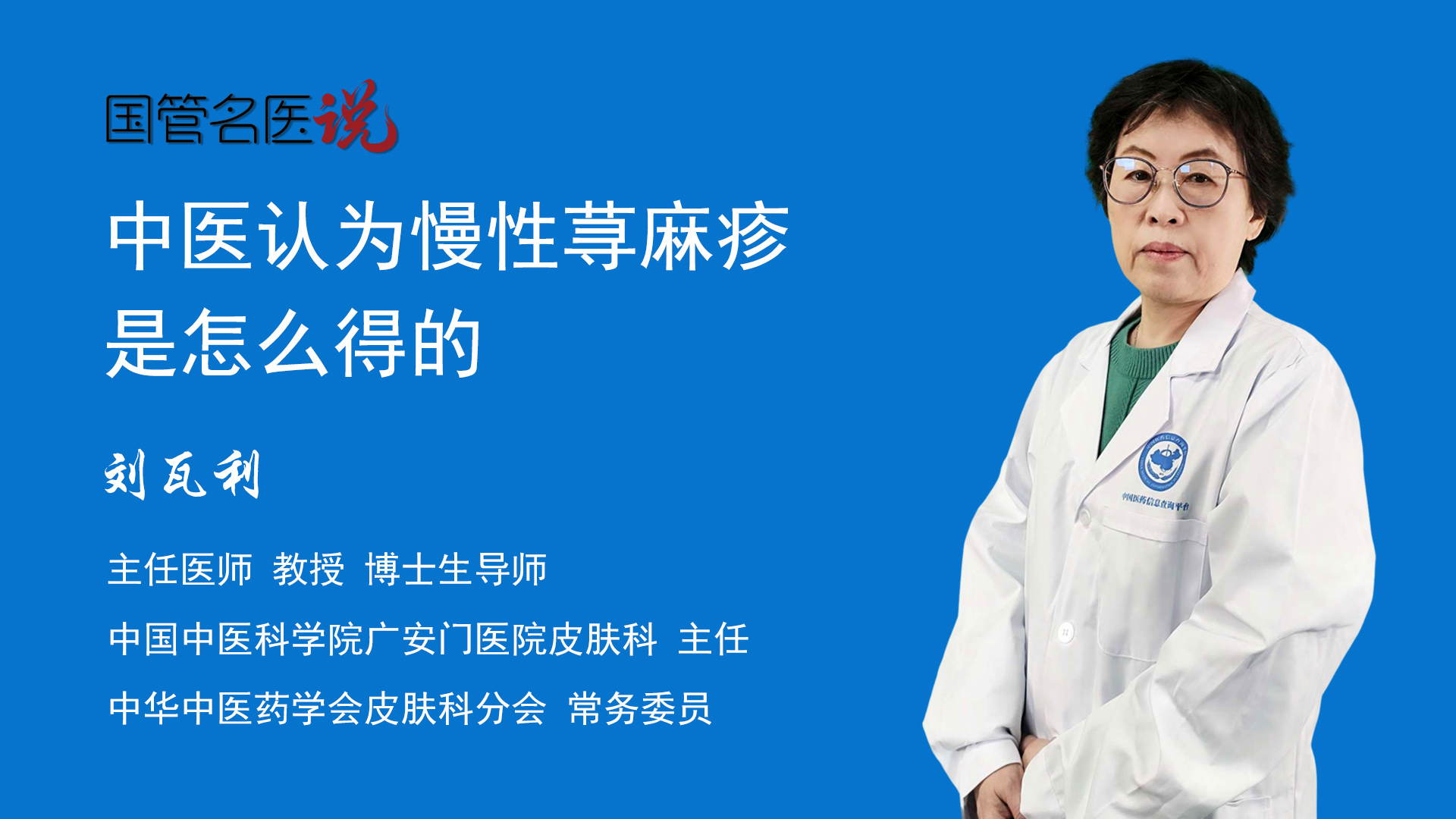 国管名医说

中医认为慢性荨麻疹是怎么得的

刘瓦利

主任医师 教授 博士生导师

中国中医科学院广安门医院皮肤科 主任

中华中医药学会皮肤科分会 常务委员

中国医药信息查询平台